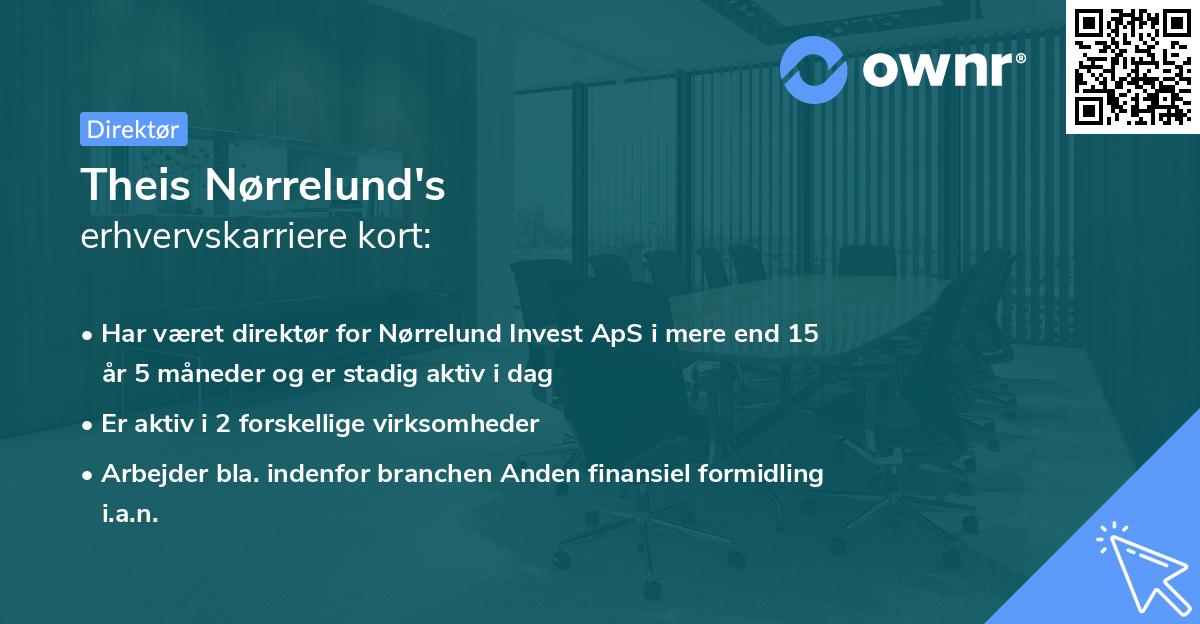 ownr®

Direktør

Theis Nørrelund's
erhvervskarriere kort:

• Har været direktør for Nørrelund Invest ApS i mere end 15 år 5 måneder og er stadig aktiv i dag

• Er aktiv i 2 forskellige virksomheder

• Arbejder bla. indenfor branchen Anden finansiel formidling i.a.n.